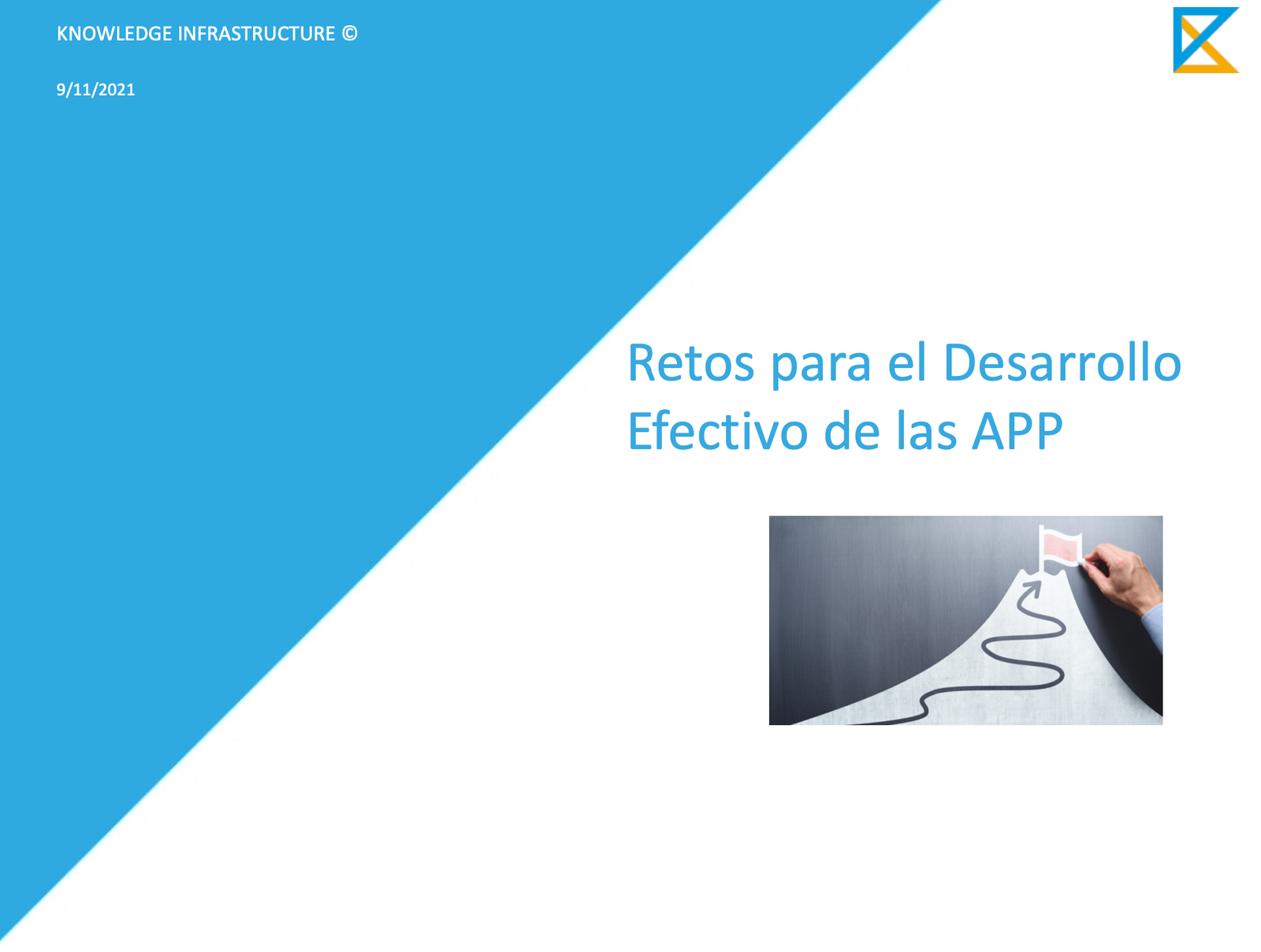 KNOWLEDGE INFRASTRUCTURE ©

9/11/2021

Retos para el Desarrollo Efectivo de las APP